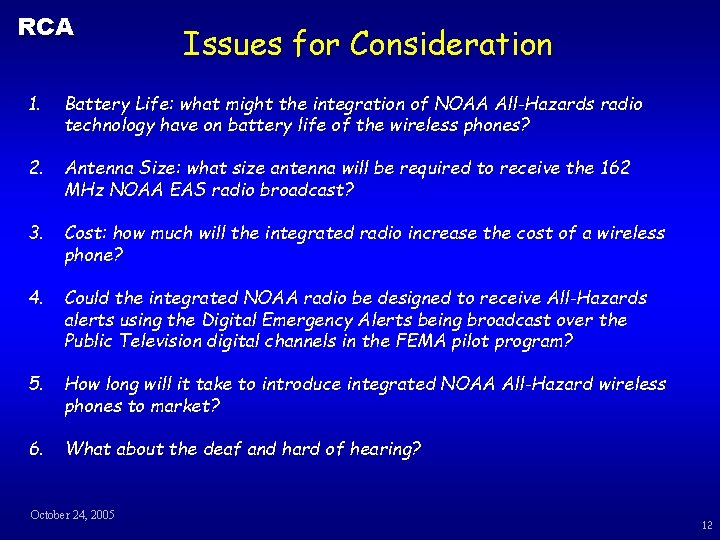 RCA

Issues for Consideration

1. Battery Life: what might the integration of NOAA All-Hazards radio technology have on battery life of the wireless phones?

2. Antenna Size: what size antenna will be required to receive the 162 MHz NOAA EAS radio broadcast?

3. Cost: how much will the integrated radio increase the cost of a wireless phone?

4. Could the integrated NOAA radio be designed to receive All-Hazards alerts using the Digital Emergency Alerts being broadcast over the Public Television digital channels in the FEMA pilot program?

5. How long will it take to introduce integrated NOAA All-Hazard wireless phones to market?

6. What about the deaf and hard of hearing?

October 24, 2005

12